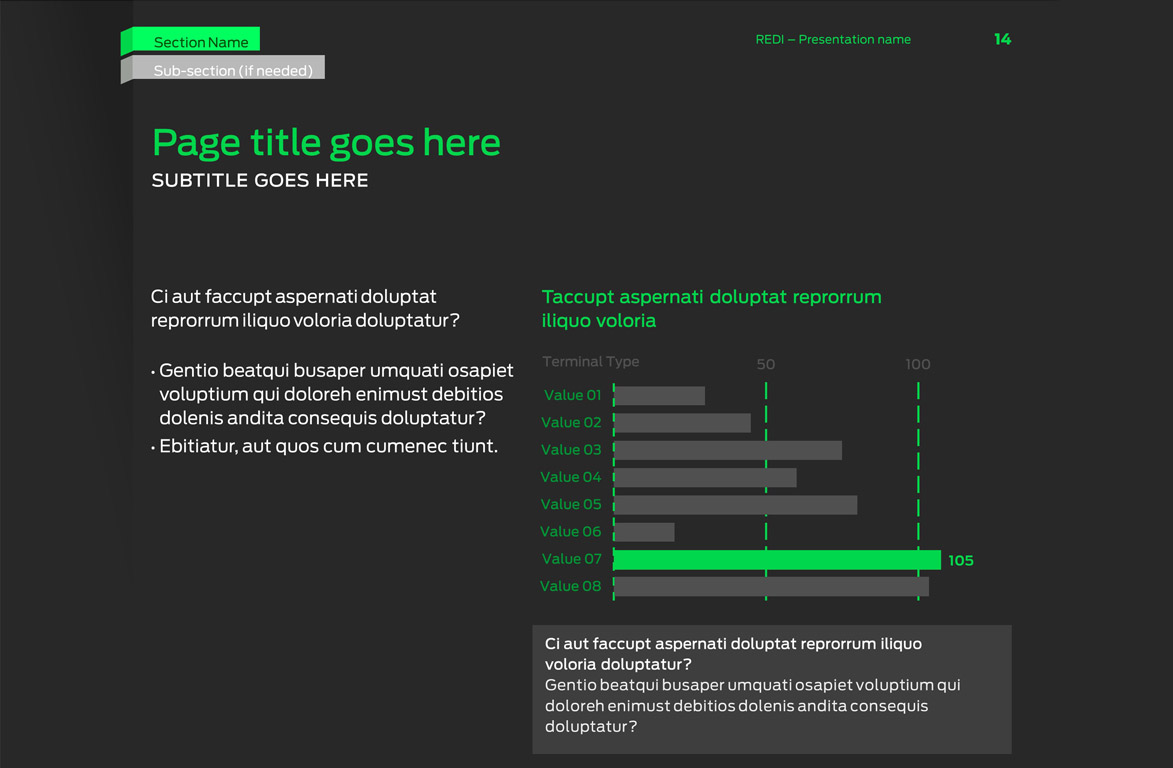 Section Name

Sub-section (if needed)

REDI – Presentation name

14

Page title goes here

SUBTITLE GOES HERE

Ci aut faccupt aspernati doluptat reprorrum iliquo voloria doluptatur?

• Gentio beatqui busaper umquati osapiet voluptium qui doloreh enimust debitios dolenis andita consequis doluptatur?

• Ebitiatur, aut quos cum cumenec tiunt.

Taccupt aspernati doluptat reprorrum iliquo voloria

Terminal Type

50

100

Value 01

Value 02

Value 03

Value 04

Value 05

Value 06

Value 07

105

Value 08

Ci aut faccupt aspernati doluptat reprorrum iliquo voloria doluptatur?

Gentio beatqui busaper umquati osapiet voluptium qui doloreh enimust debitios dolenis andita consequis doluptatur?